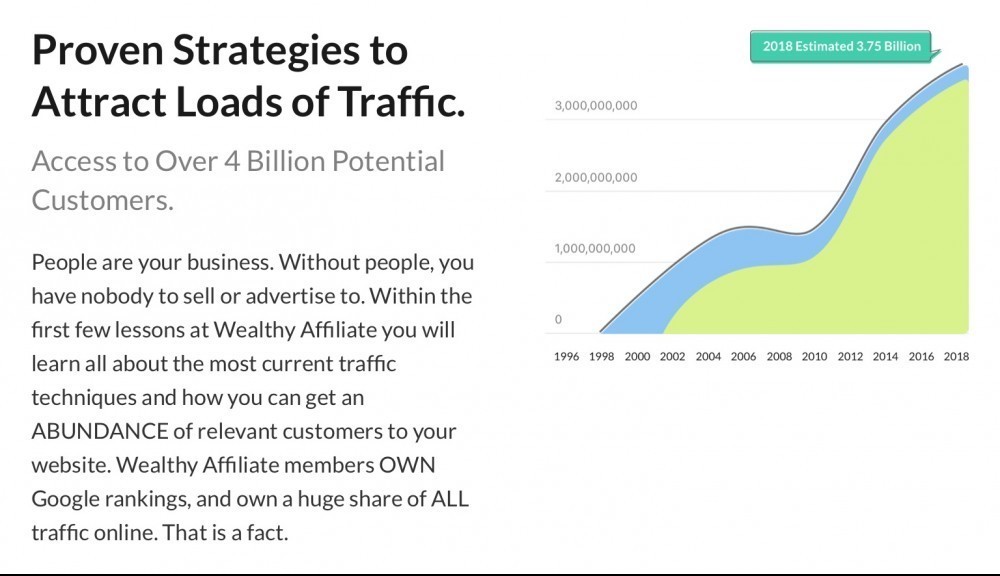 Proven Strategies to Attract Loads of Traffic.

Access to Over 4 Billion Potential Customers.

People are your business. Without people, you have nobody to sell or advertise to. Within the first few lessons at Wealthy Affiliate you will learn all about the most current traffic techniques and how you can get an ABUNDANCE of relevant customers to your website. Wealthy Affiliate members OWN Google rankings, and own a huge share of ALL traffic online. That is a fact.

2018 Estimated 3.75 Billion

3,000,000,000

2,000,000,000

1,000,000,000

0

1996 1998 2000 2002 2004 2006 2008 2010 2012 2014 2016 2018